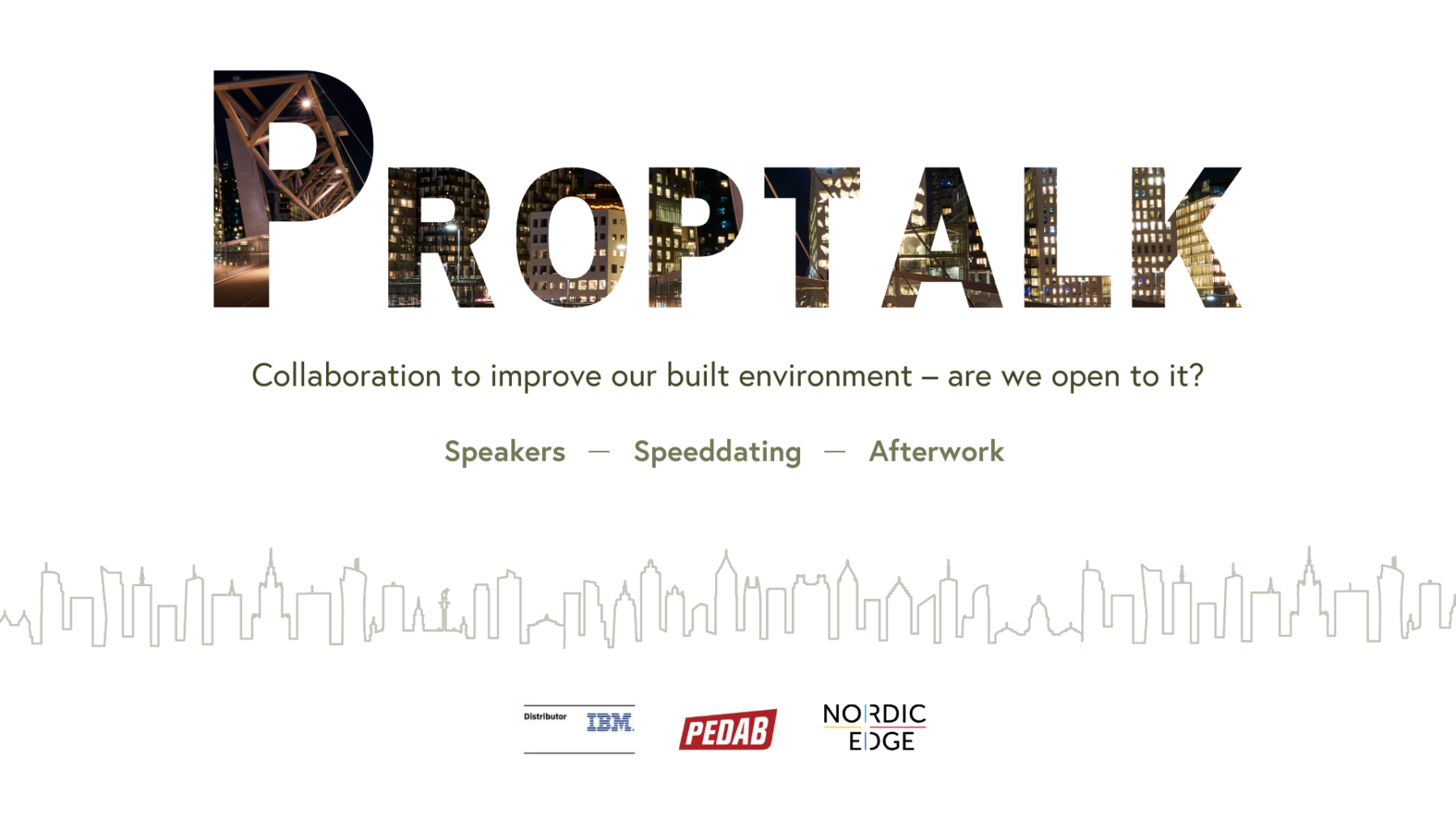 PROPTALK

Collaboration to improve our built environment – are we open to it?

Speakers — Speeddating — Afterwork

Distributor IBM

PEDAB

NORDIC EDGE